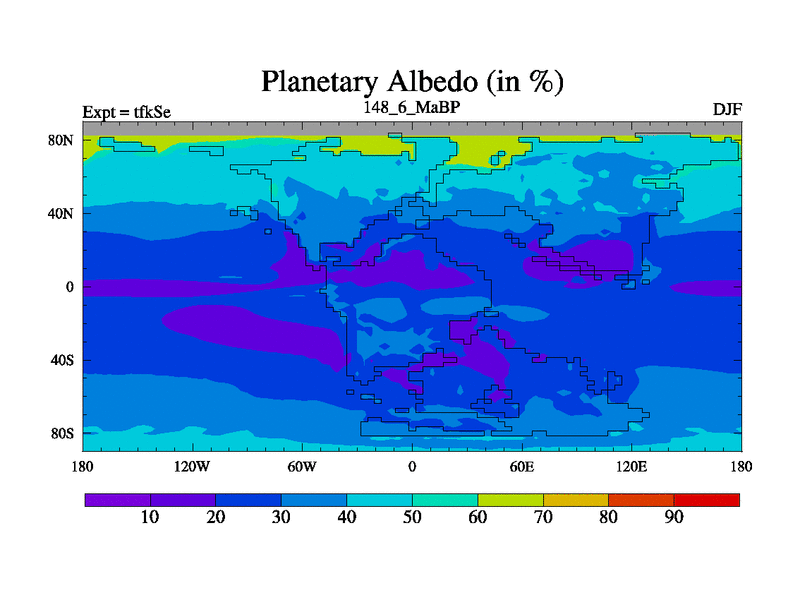 Planetary Albedo (in %)

Expt = tfkSe
148_6_MaBP
DJF

80N
40N
0
40S
80S

180
120W
60W
0
60E
120E
180

10
20
30
40
50
60
70
80
90